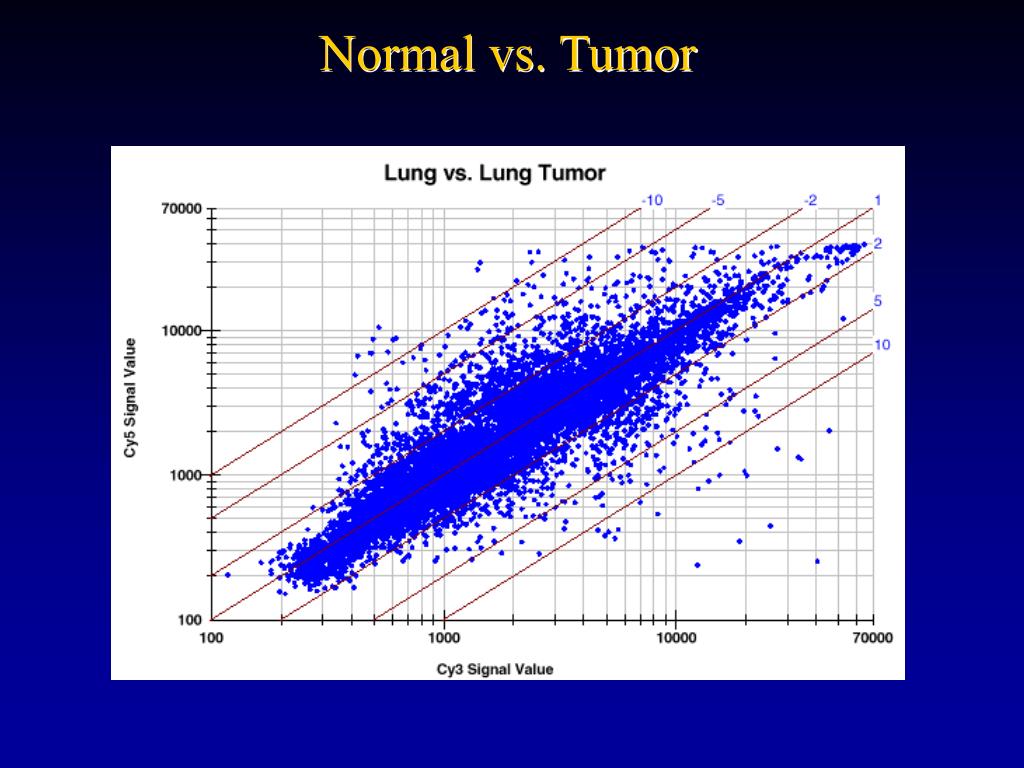 Normal vs. Tumor

Lung vs. Lung Tumor

-10
-5
-2
1
2
5
10

70000
10000
1000
100

Cy5 Signal Value

100
1000
10000
70000

Cy3 Signal Value